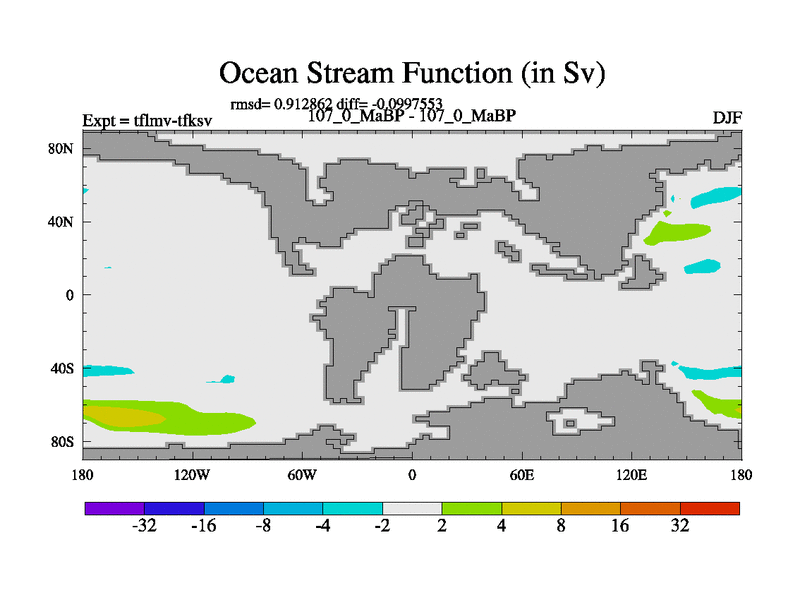 Ocean Stream Function (in Sv)

rmsd= 0.912862 diff= -0.0997553

Expt = tflmv-tfksv

107_0_MaBP - 107_0_MaBP

DJF

80N

40N

0

40S

80S

180

120W

60W

0

60E

120E

180

-32 -16 -8 -4 -2 2 4 8 16 32